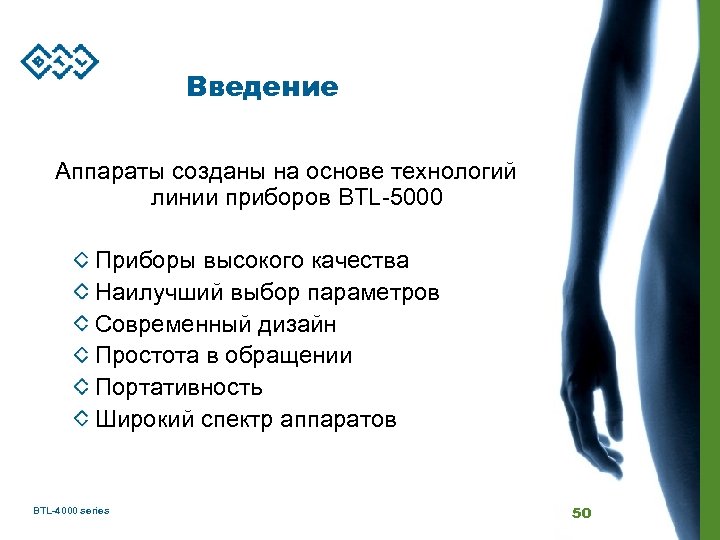 BTL

Введение

Аппараты созданы на основе технологий линии приборов BTL-5000

◇ Приборы высокого качества
◇ Наилучший выбор параметров
◇ Современный дизайн
◇ Простота в обращении
◇ Портативность
◇ Широкий спектр аппаратов

BTL-4000 series

50